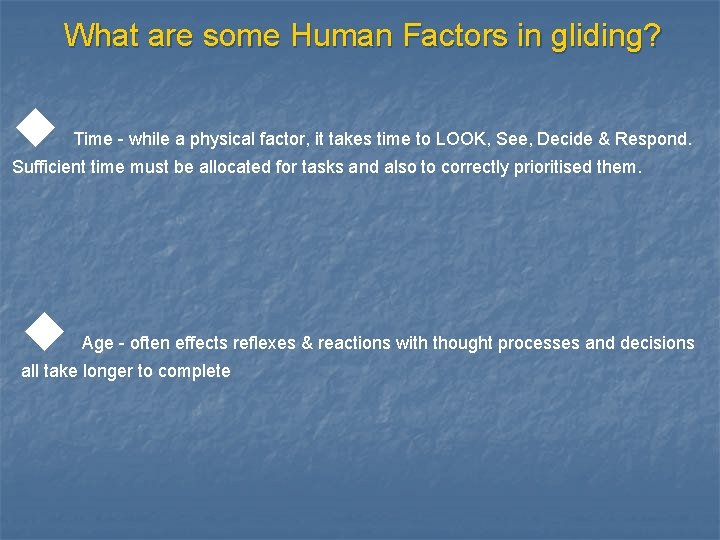 What are some Human Factors in gliding?

Time - while a physical factor, it takes time to LOOK, See, Decide & Respond. Sufficient time must be allocated for tasks and also to correctly prioritised them.

Age - often effects reflexes & reactions with thought processes and decisions all take longer to complete